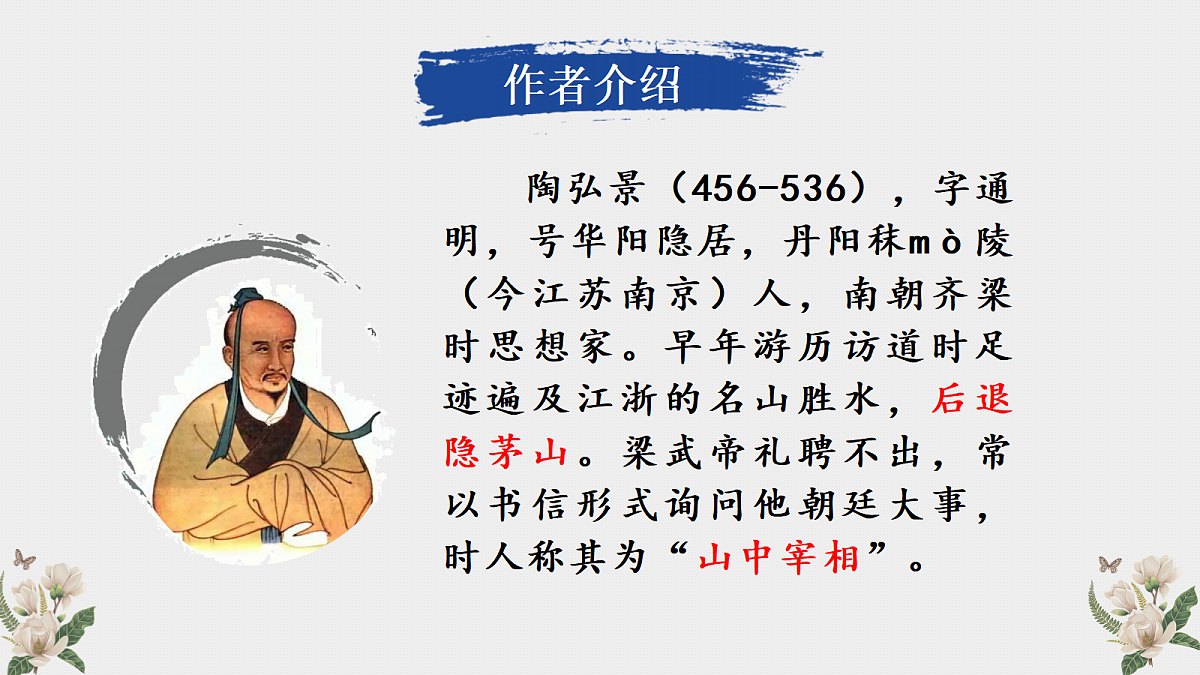 作者介绍

陶弘景（456-536），字通明，号华阳隐居，丹阳秣mò陵（今江苏南京）人，南朝齐梁时思想家。早年游历访道时足迹遍及江浙的名山胜水，后退隐茅山。梁武帝礼聘不出，常以书信形式询问他朝廷大事，时人称其为“山中宰相”。